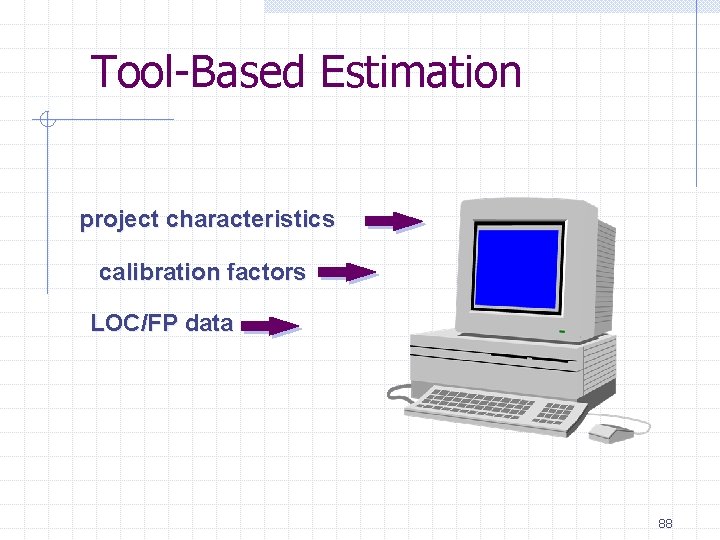 Tool-Based Estimation

project characteristics

calibration factors

LOC/FP data

88